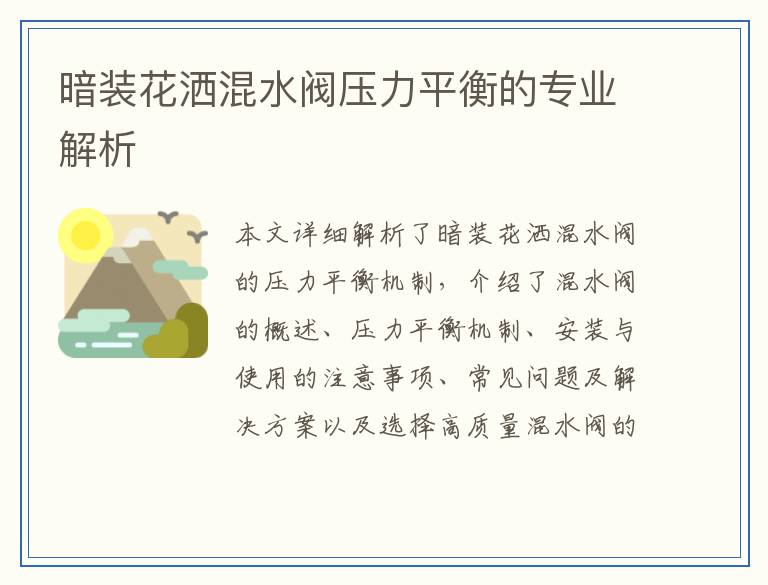 暗装花洒混水阀压力平衡的专业解析

本文详细解析了暗装花洒混水阀的压力平衡机制，介绍了混水阀的概述、压力平衡机制、安装与使用的注意事项、常见问题及解决方案以及选择高质量混水阀的